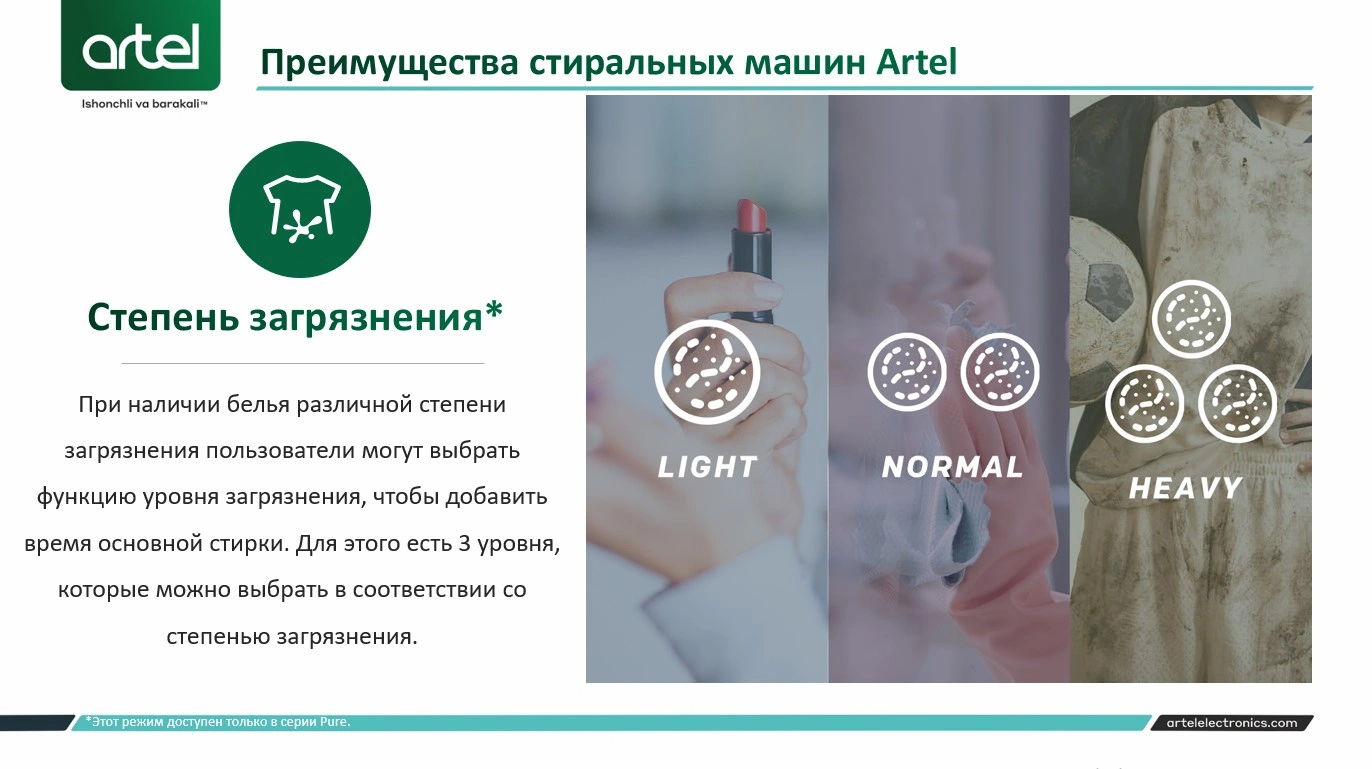 artel
Ishonchli va barakali™

Преимущества стиральных машин Artel

Степень загрязнения*

При наличии белья различной степени загрязнения пользователи могут выбрать функцию уровня загрязнения, чтобы добавить время основной стирки. Для этого есть 3 уровня, которые можно выбрать в соответствии со степенью загрязнения.

LIGHT

NORMAL

HEAVY

*Этот режим доступен только в серии Pure.

artelelectronics.com